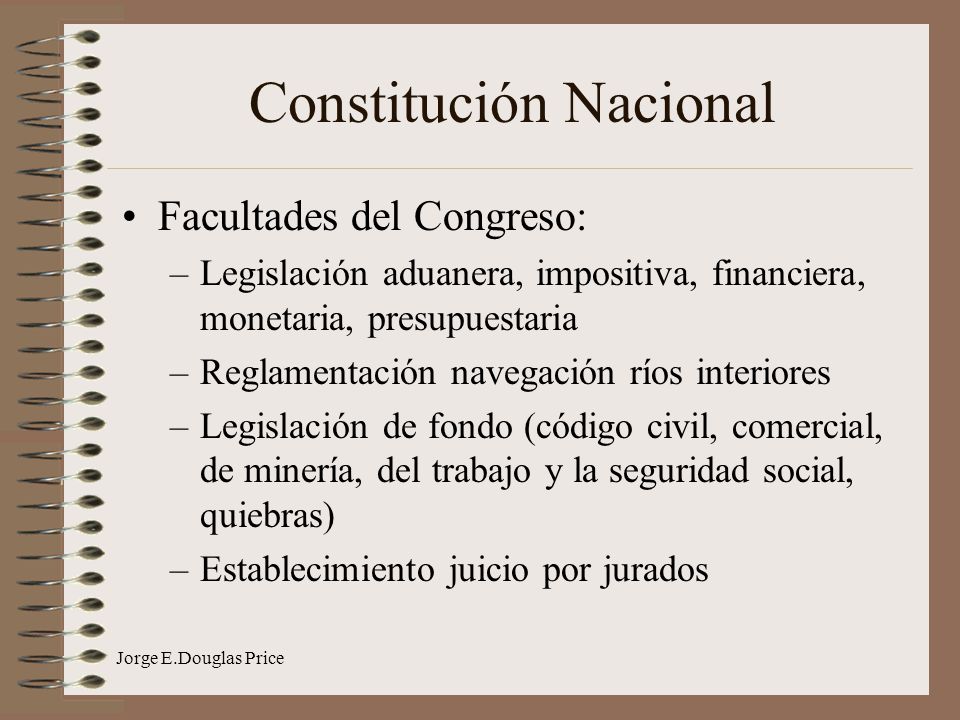 Constitución Nacional

• Facultades del Congreso:
– Legislación aduanera, impositiva, financiera, monetaria, presupuestaria
– Reglamentación navegación ríos interiores
– Legislación de fondo (código civil, comercial, de minería, del trabajo y la seguridad social, quiebras)
– Establecimiento juicio por jurados

Jorge E.Douglas Price